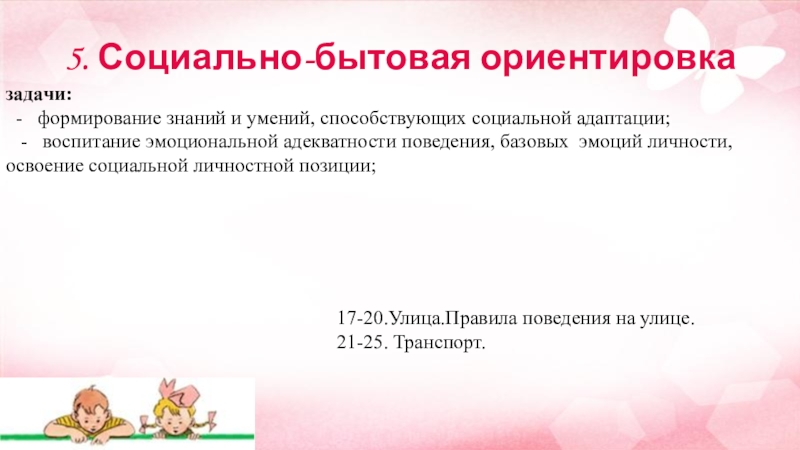 5. Социально-бытовая ориентировка

задачи:

- формирование знаний и умений, способствующих социальной адаптации;

- воспитание эмоциональной адекватности поведения, базовых эмоций личности, освоение социальной личностной позиции;

17-20.Улица.Правила поведения на улице.
21-25. Транспорт.